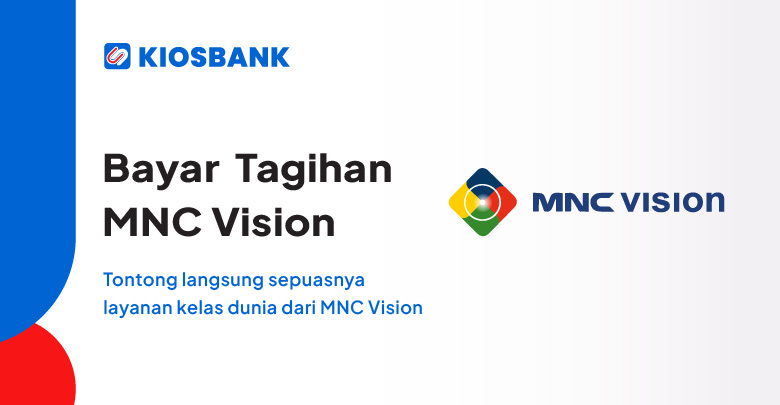 KIOSBANK

Bayar Tagihan MNC Vision

Tontong langsung sepuasnya layanan kelas dunia dari MNC Vision

MNC VISION